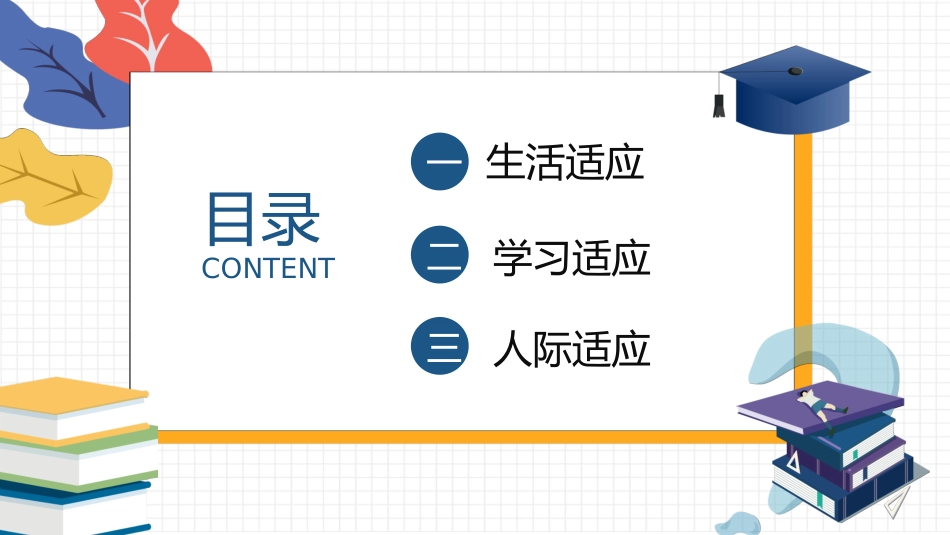 目录
CONTENT

一 生活适应

二 学习适应

三 人际适应